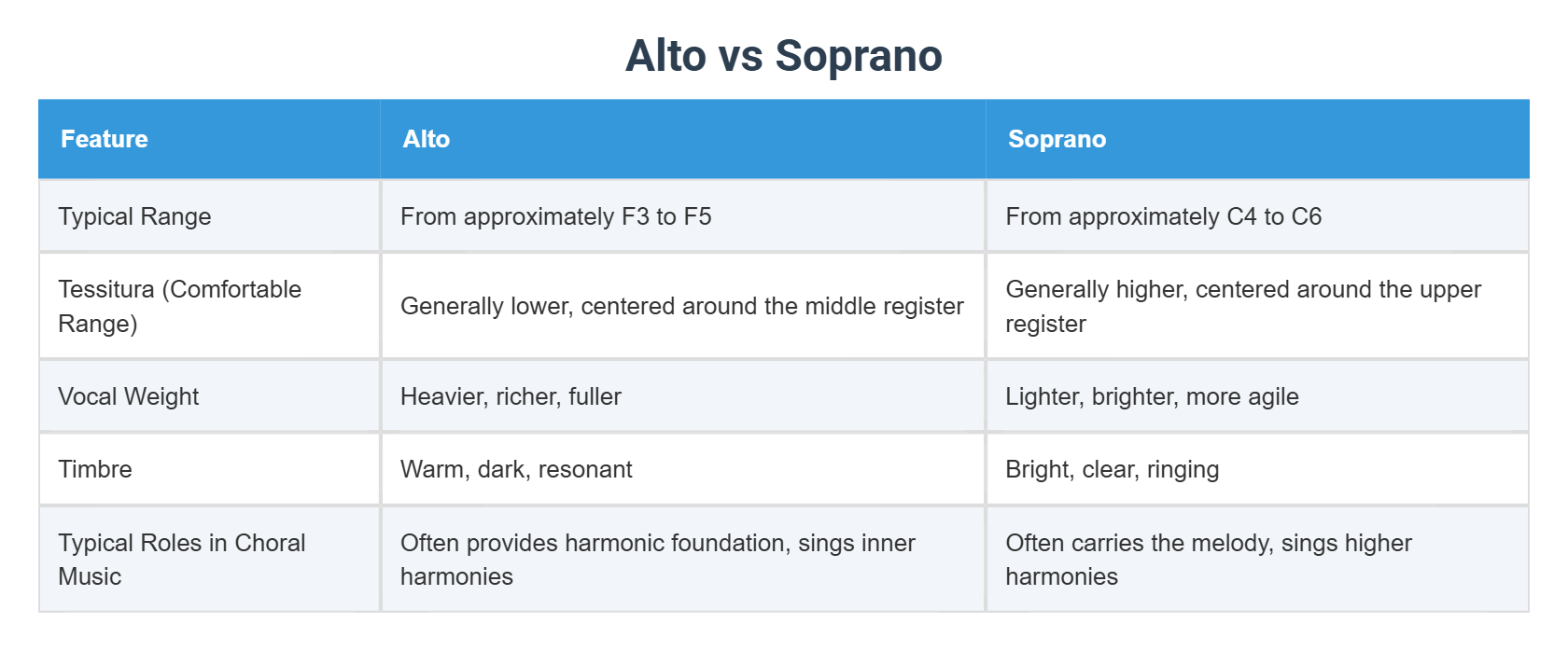 Alto vs Soprano

| Feature | Alto | Soprano |
|---|---|---|
| Typical Range | From approximately F3 to F5 | From approximately C4 to C6 |
| Tessitura (Comfortable Range) | Generally lower, centered around the middle register | Generally higher, centered around the upper register |
| Vocal Weight | Heavier, richer, fuller | Lighter, brighter, more agile |
| Timbre | Warm, dark, resonant | Bright, clear, ringing |
| Typical Roles in Choral Music | Often provides harmonic foundation, sings inner harmonies | Often carries the melody, sings higher harmonies |